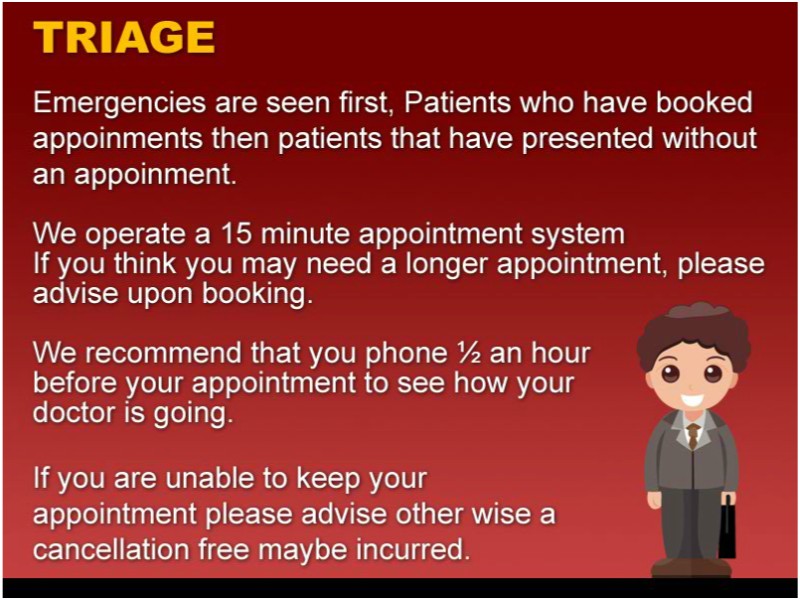 TRIAGE

Emergencies are seen first, Patients who have booked appoinments then patients that have presented without an appoinment.

We operate a 15 minute appointment system
If you think you may need a longer appointment, please advise upon booking.

We recommend that you phone ½ an hour before your appointment to see how your doctor is going.

If you are unable to keep your appointment please advise other wise a cancellation free maybe incurred.